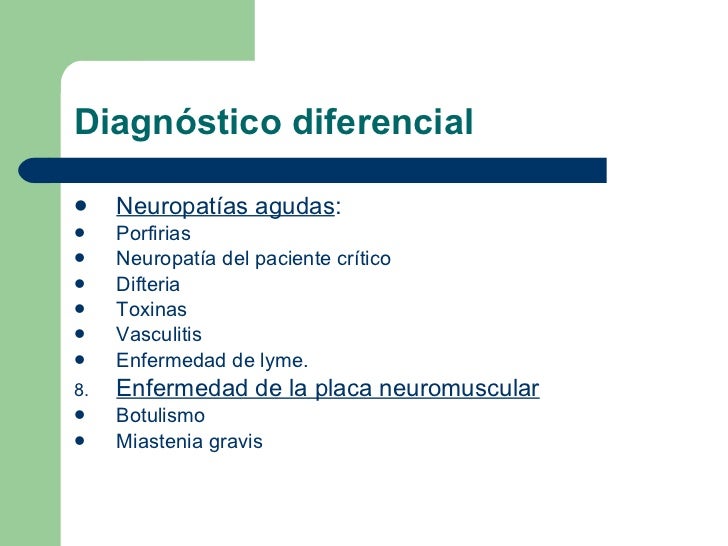 Diagnóstico diferencial

- Neuropatías agudas:
- Porfirias
- Neuropatía del paciente crítico
- Difteria
- Toxinas
- Vasculitis
- Enfermedad de lyme.

8. Enfermedad de la placa neuromuscular
- Botulismo
- Miastenia gravis